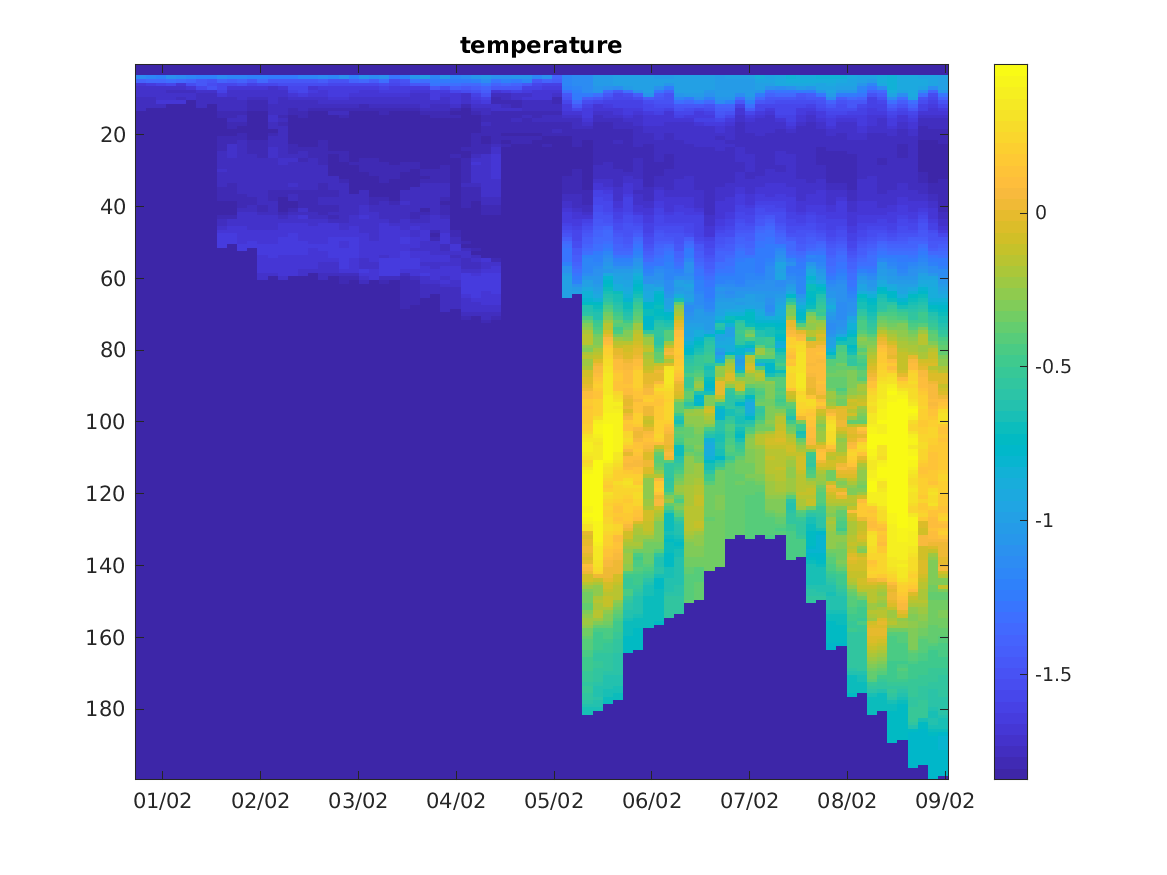 temperature

20
40
60
80
100
120
140
160
180

01/02
02/02
03/02
04/02
05/02
06/02
07/02
08/02
09/02

0
-0.5
-1
-1.5